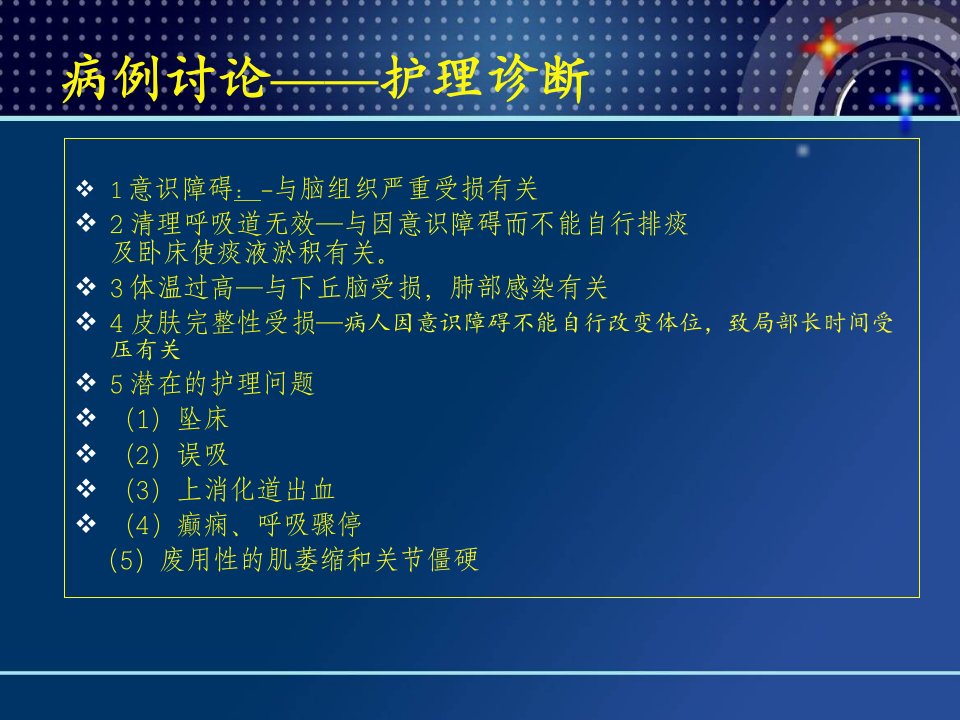 病例讨论——护理诊断

❖ 1意识障碍：-与脑组织严重受损有关
❖ 2清理呼吸道无效—与因意识障碍而不能自行排痰及卧床使痰液淤积有关。
❖ 3体温过高—与下丘脑受损，肺部感染有关
❖ 4皮肤完整性受损—病人因意识障碍不能自行改变体位，致局部长时间受压有关
❖ 5潜在的护理问题
❖ （1）坠床
❖ （2）误吸
❖ （3）上消化道出血
❖ （4）癫痫、呼吸骤停
（5）废用性的肌萎缩和关节僵硬